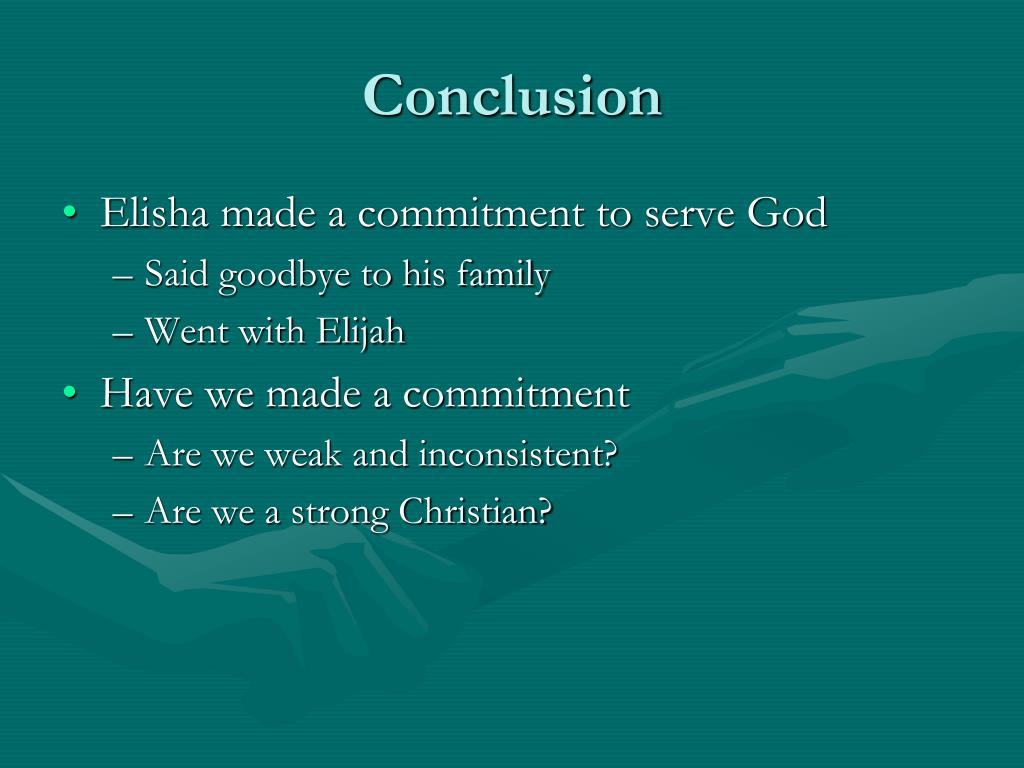 Conclusion

• Elisha made a commitment to serve God
– Said goodbye to his family
– Went with Elijah
• Have we made a commitment
– Are we weak and inconsistent?
– Are we a strong Christian?